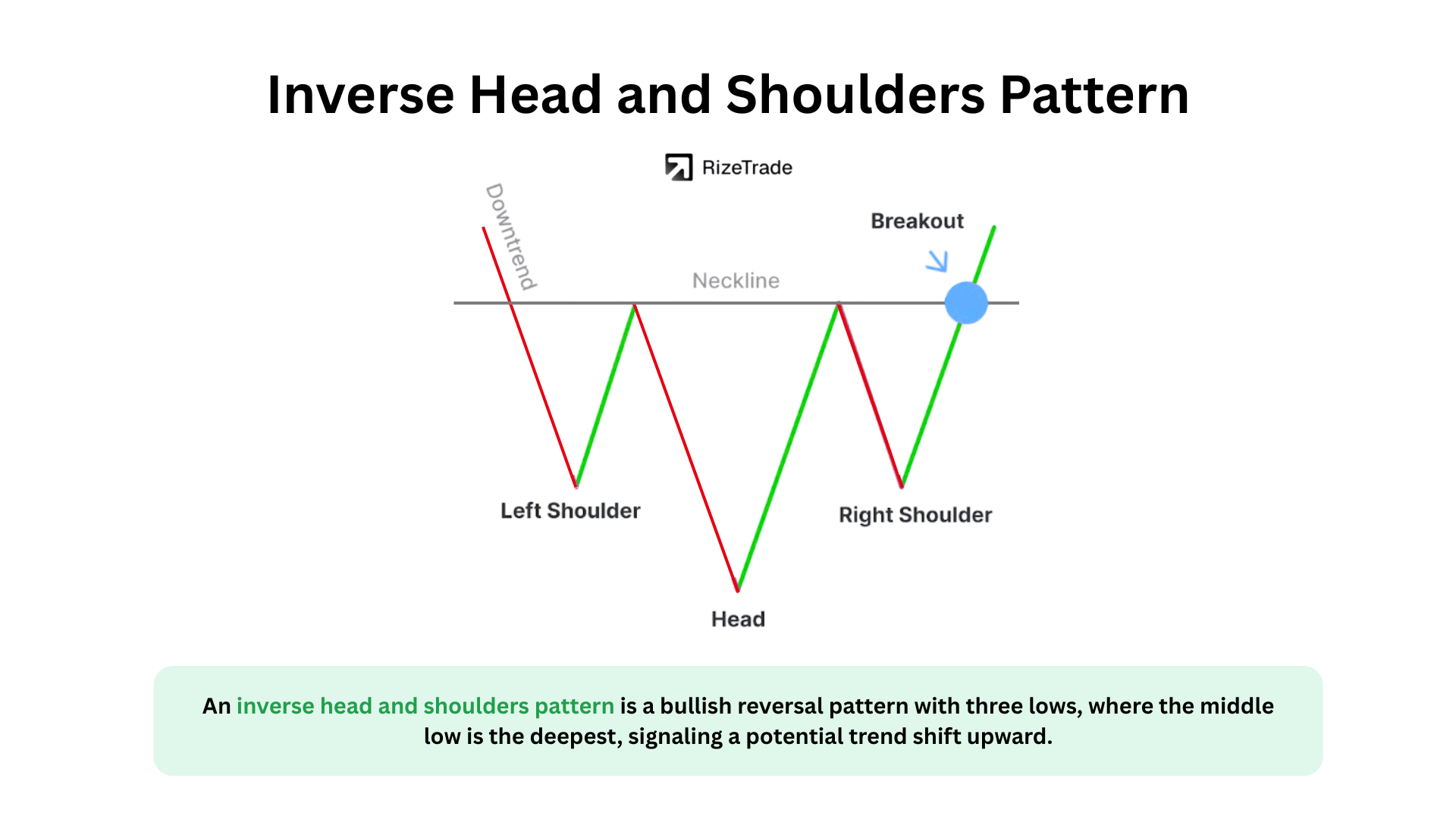 Inverse Head and Shoulders Pattern

RizeTrade

Downtrend

Breakout

Neckline

Left Shoulder

Right Shoulder

Head

An inverse head and shoulders pattern is a bullish reversal pattern with three lows, where the middle low is the deepest, signaling a potential trend shift upward.